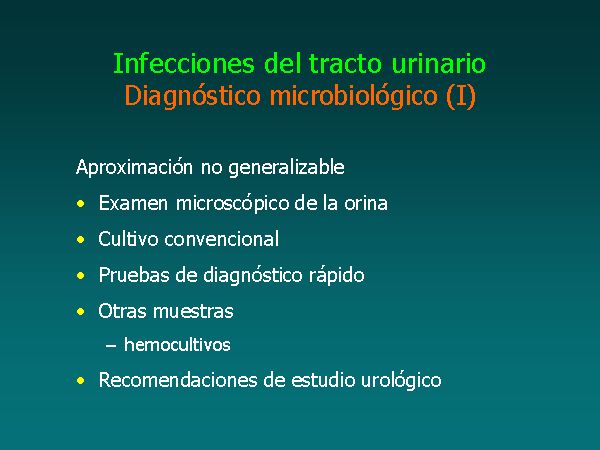 Infecciones del tracto urinario
Diagnóstico microbiológico (I)

Aproximación no generalizable

• Examen microscópico de la orina
• Cultivo convencional
• Pruebas de diagnóstico rápido
• Otras muestras
  – hemocultivos
• Recomendaciones de estudio urológico